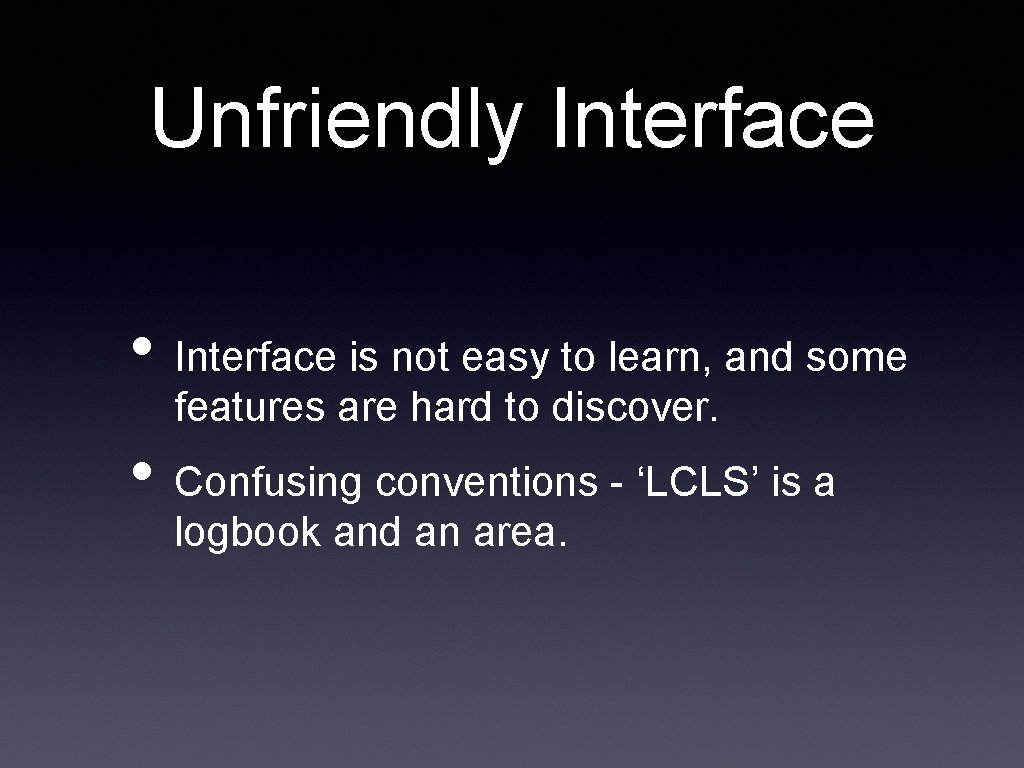 Unfriendly Interface

• Interface is not easy to learn, and some features are hard to discover.

• Confusing conventions - ‘LCLS’ is a logbook and an area.